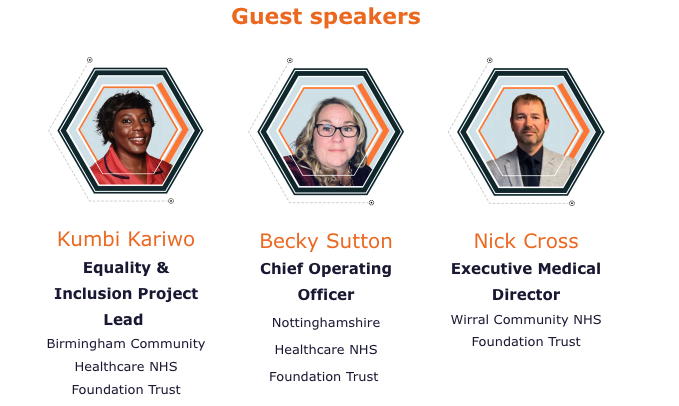 Guest speakers

Kumbi Kariwo
Equality & Inclusion Project Lead
Birmingham Community Healthcare NHS Foundation Trust

Becky Sutton
Chief Operating Officer
Nottinghamshire Healthcare NHS Foundation Trust

Nick Cross
Executive Medical Director
Wirral Community NHS Foundation Trust